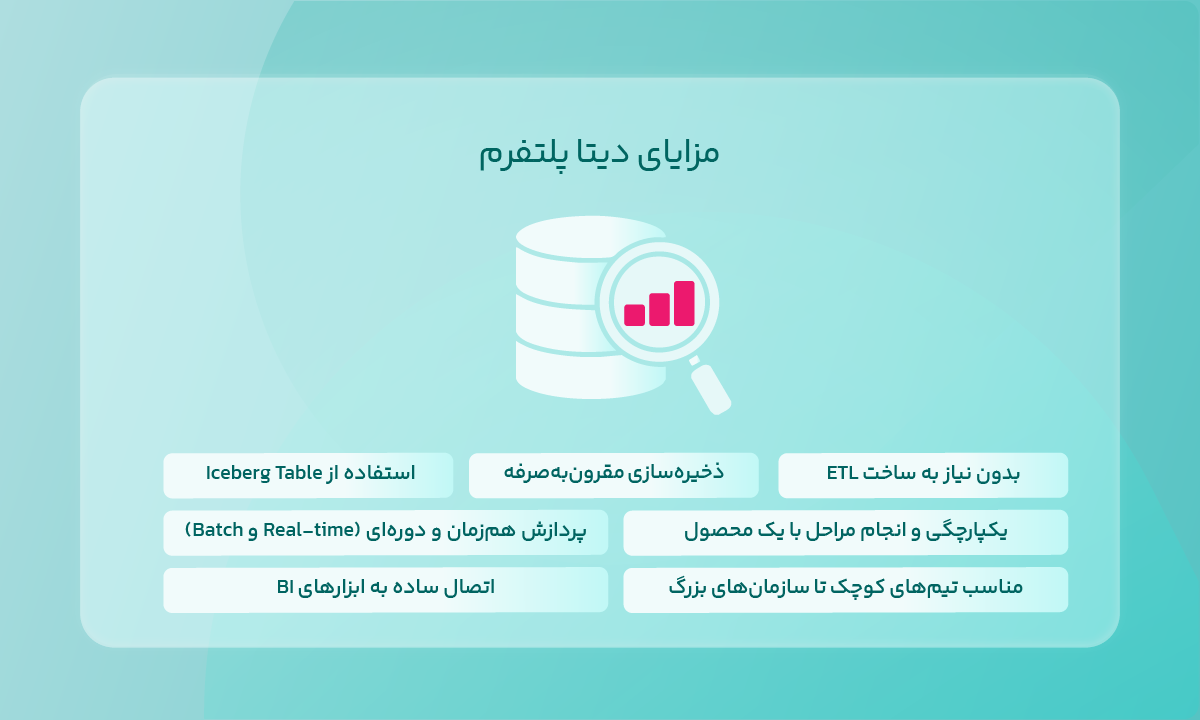 مزایای دیتا پلتفرم

بدون نیاز به ساخت ETL

ذخیره‌سازی مقرون‌به‌صرفه

استفاده از Iceberg Table

یکپارچگی و انجام مراحل با یک محصول

پردازش هم‌زمان و دوره‌ای (Real-time و Batch)

مناسب تیم‌های کوچک تا سازمان‌های بزرگ

اتصال ساده به ابزارهای BI